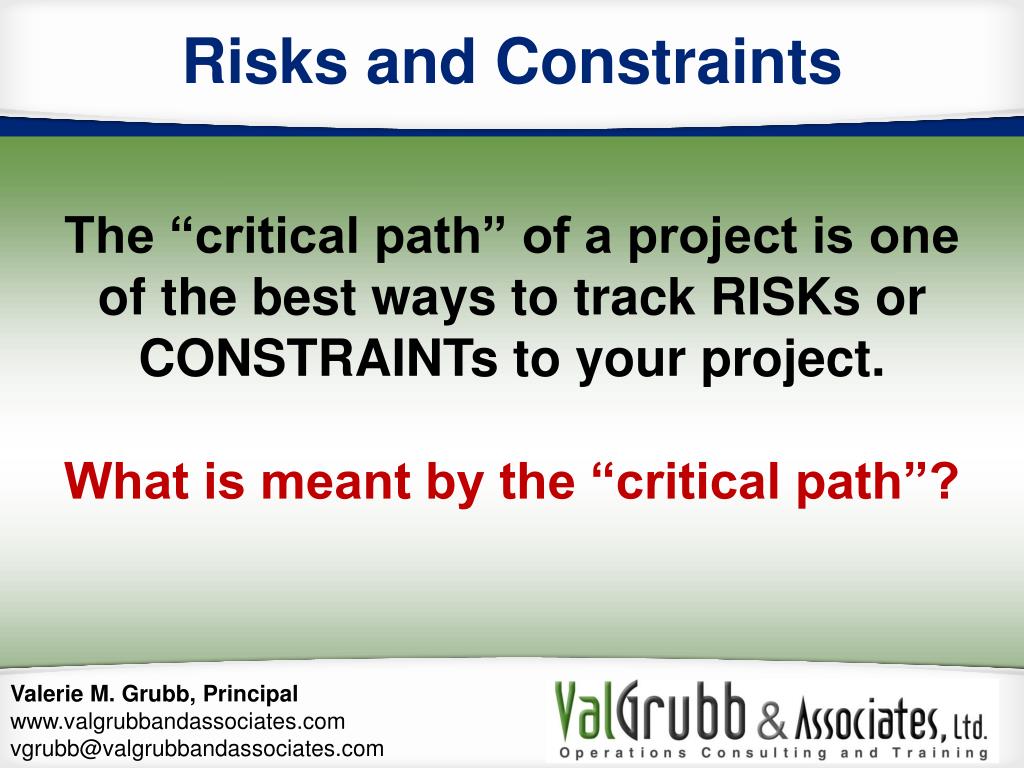 Risks and Constraints

The “critical path” of a project is one of the best ways to track RISKs or CONSTRAINTs to your project.

What is meant by the “critical path”?

Valerie M. Grubb, Principal
www.valgrubbandassociates.com
vgrubb@valgrubbandassociates.com

ValGrubb & Associates, Ltd.
Operations Consulting and Training